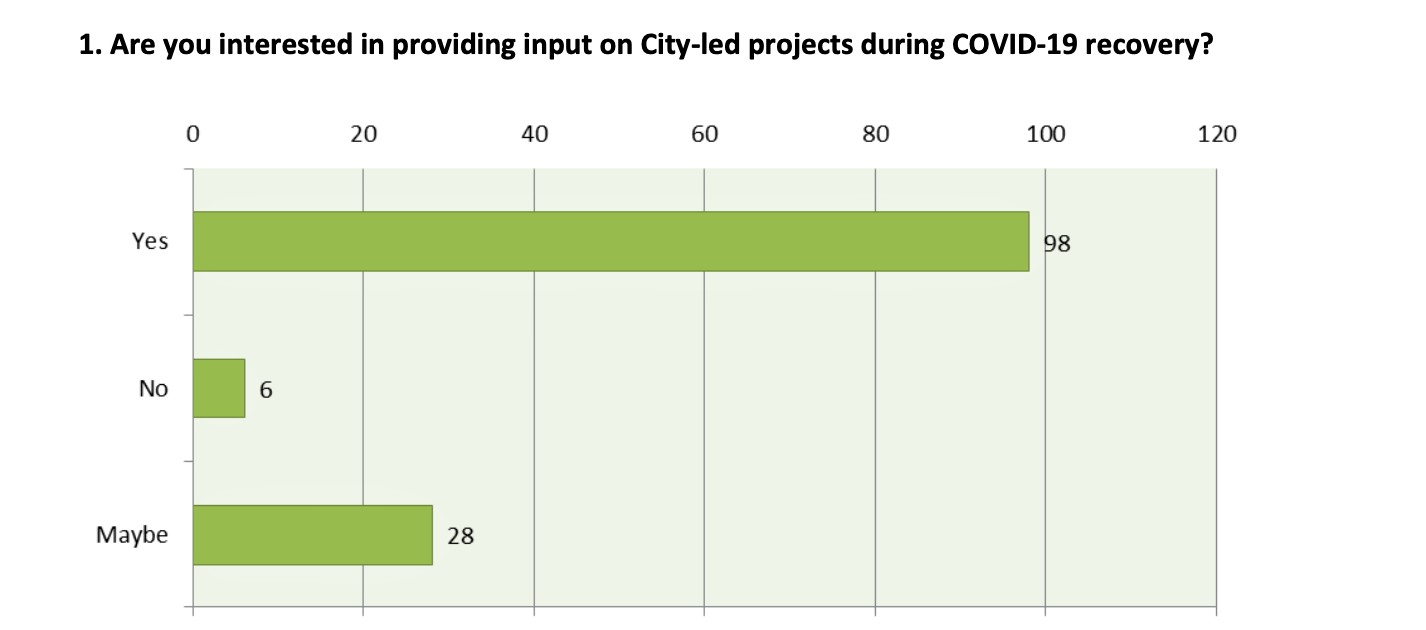 1. Are you interested in providing input on City-led projects during COVID-19 recovery?

0 20 40 60 80 100 120

Yes 98

No 6

Maybe 28